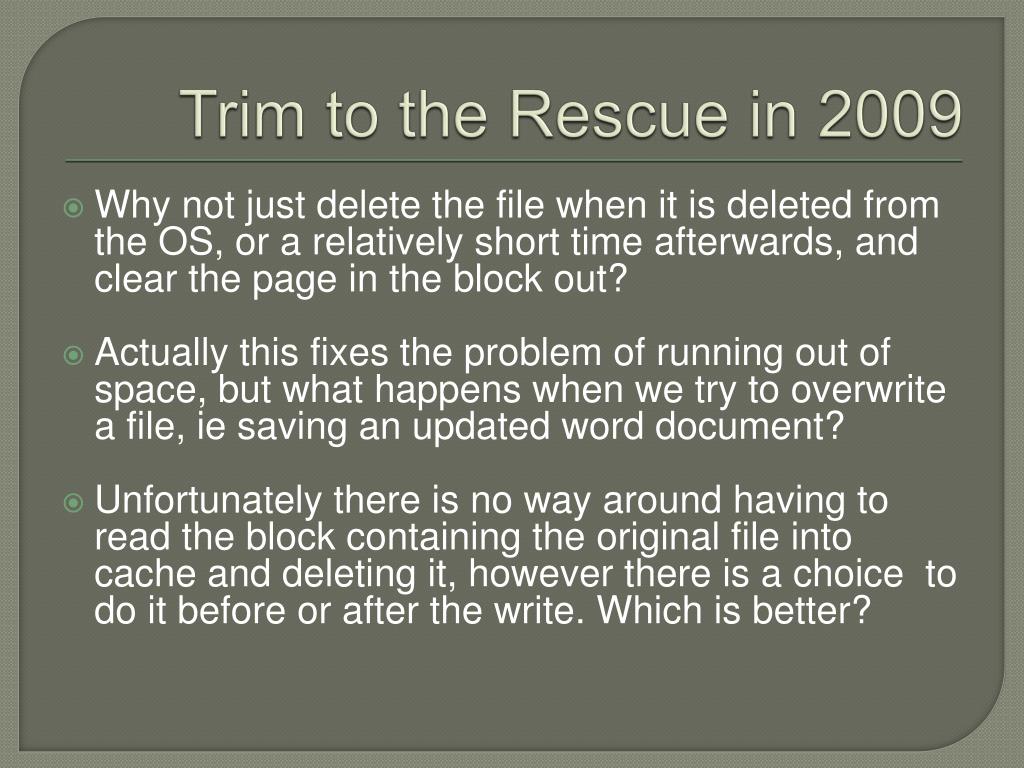 Trim to the Rescue in 2009

Why not just delete the file when it is deleted from the OS, or a relatively short time afterwards, and clear the page in the block out?

Actually this fixes the problem of running out of space, but what happens when we try to overwrite a file, ie saving an updated word document?

Unfortunately there is no way around having to read the block containing the original file into cache and deleting it, however there is a choice to do it before or after the write. Which is better?